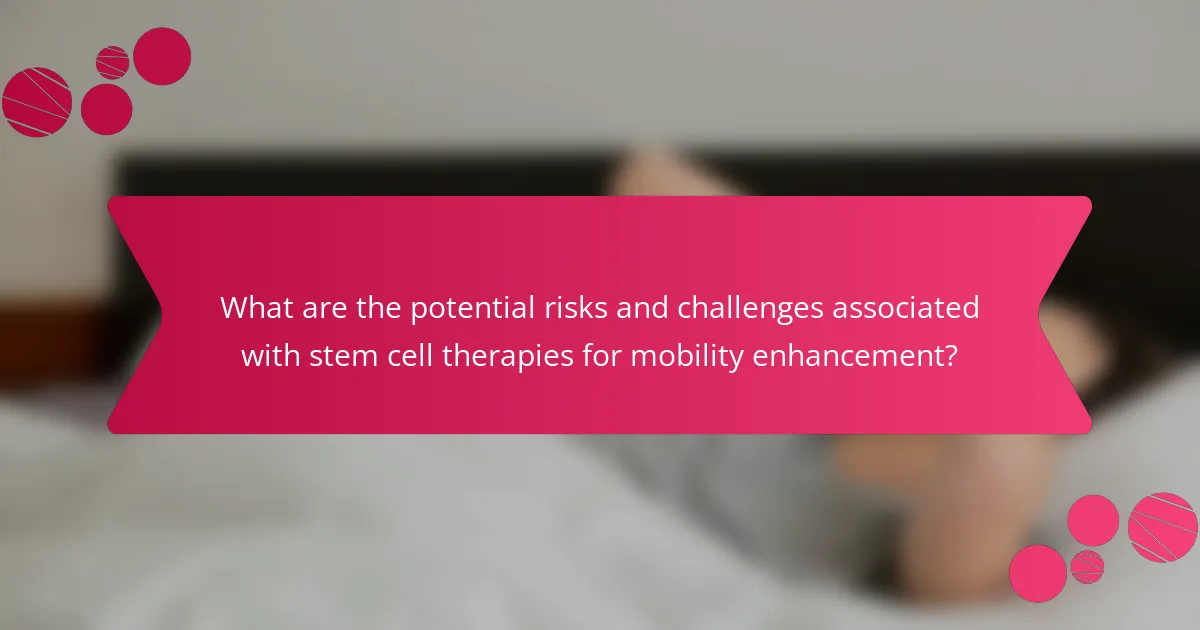 What are the potential risks and challenges associated with stem cell therapies for mobility enhancement?